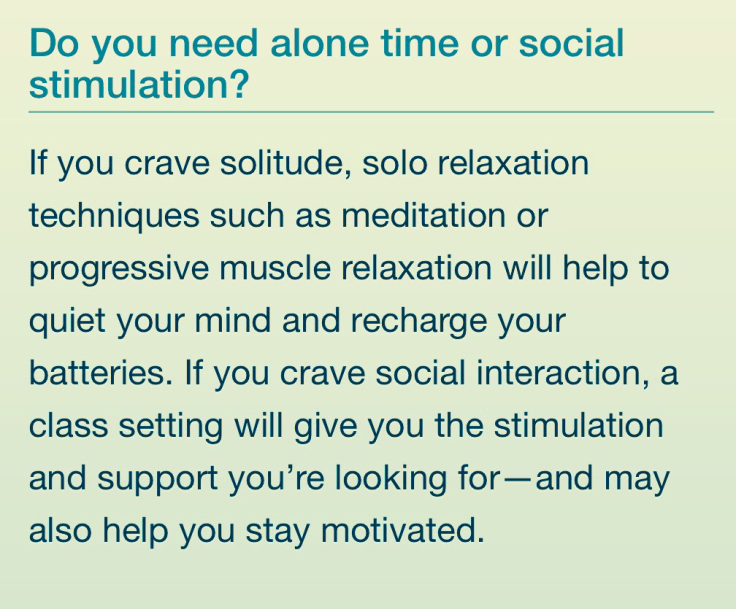 Do you need alone time or social stimulation?

If you crave solitude, solo relaxation techniques such as meditation or progressive muscle relaxation will help to quiet your mind and recharge your batteries. If you crave social interaction, a class setting will give you the stimulation and support you're looking for—and may also help you stay motivated.